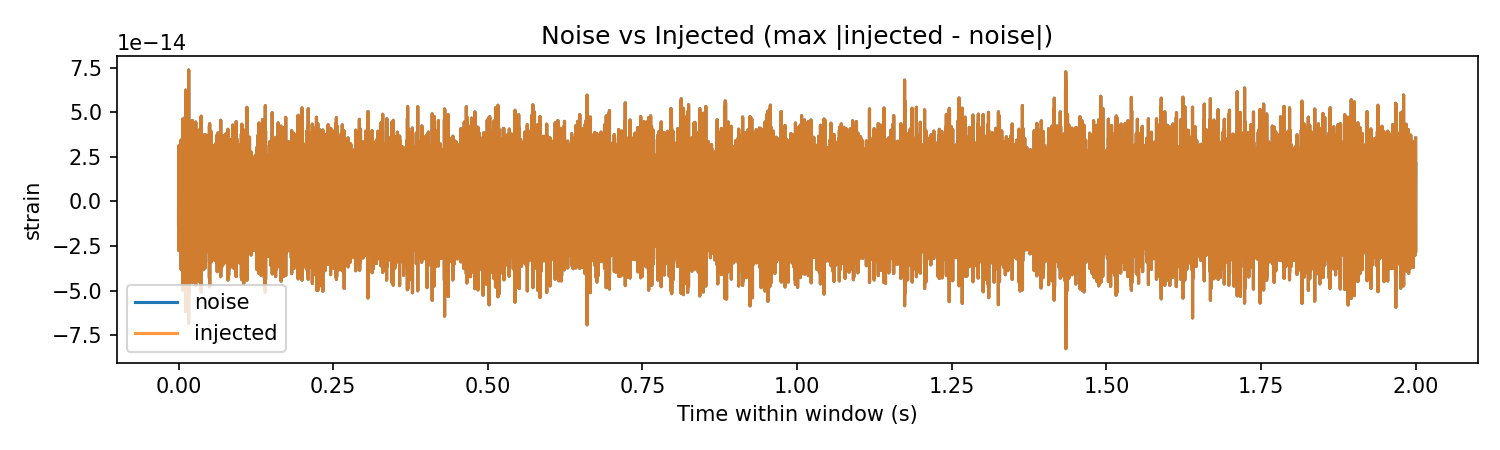 Noise vs Injected (max |injected - noise|)

1e−14

7.5
5.0
2.5
0.0
−2.5
−5.0
−7.5

strain

noise
injected

0.00
0.25
0.50
0.75
1.00
1.25
1.50
1.75
2.00

Time within window (s)